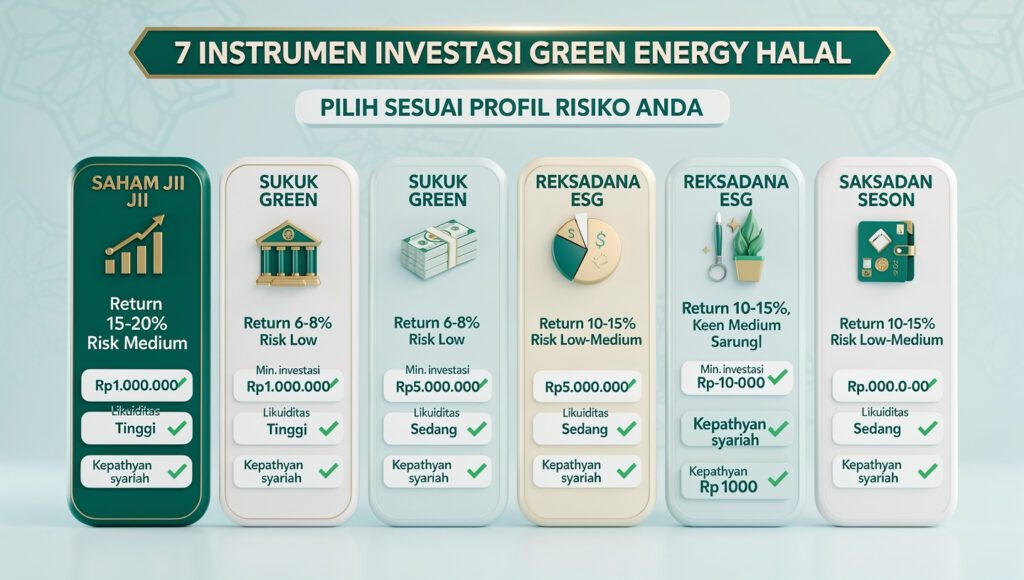 7 INSTRUMEN INVESTASI GREEN ENERGY HALAL

PILIH SESUAI PROFIL RISIKO ANDA

SAHAM JII JII

Return 15-20% Risk Medium

Rp1.000.000

Likuiditas Tinggi

Kepathyan syariah

SUKUK GREEN

Return 6-8% Risk Low

Min. investasi Rp1.000.000

Likuiditas Tinggi

Kepathyan syariah

SUKUK GREEN

Return 6-8% Risk Low

Min. investasi Rp5.000.000

Likuiditas Sedang

Kepathyan syariah

REKSADANA ESG

Return 10-15% Risk Low-Medium

Rp5.000.000

Likuiditas Sedang

Kepathyan syariah

REKSADANA ESG

Return 10-15%, Keen Medium Sarungl

Min. investasi Rp-10-000

Kepathyan syariah

Kepathyan Rp 1000

SAKSADAN SESON

Return 10-15% Risk Low-Medium

Rp.000.0-00

Likuiditas Sedang

Kepathyan syariah